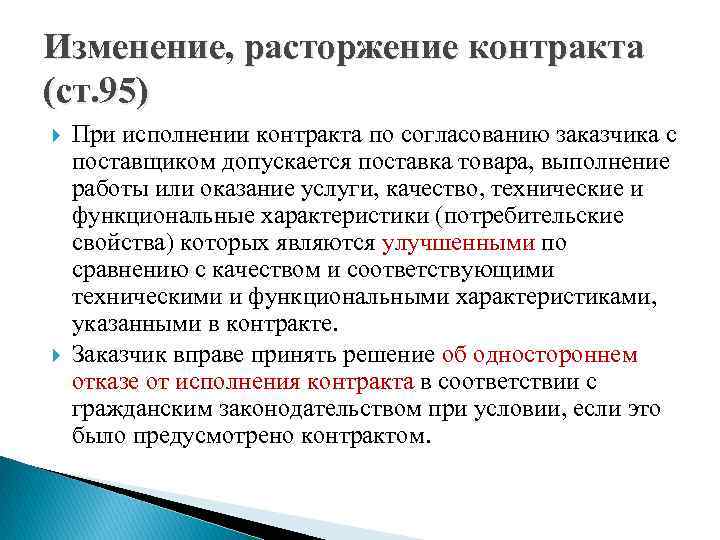 Изменение, расторжение контракта (ст.95)

При исполнении контракта по согласованию заказчика с поставщиком допускается поставка товара, выполнение работы или оказание услуги, качество, технические и функциональные характеристики (потребительские свойства) которых являются улучшенными по сравнению с качеством и соответствующими техническими и функциональными характеристиками, указанными в контракте.

Заказчик вправе принять решение об одностороннем отказе от исполнения контракта в соответствии с гражданским законодательством при условии, если это было предусмотрено контрактом.